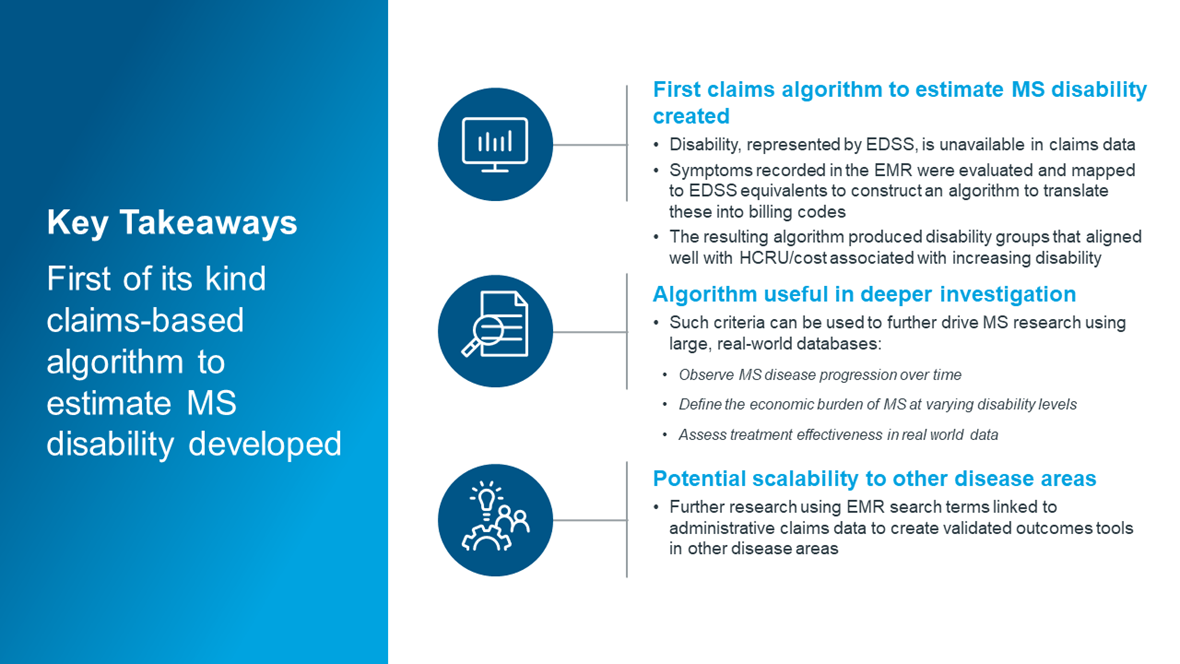 Key Takeaways

First of its kind claims-based algorithm to estimate MS disability developed

First claims algorithm to estimate MS disability created

• Disability, represented by EDSS, is unavailable in claims data
• Symptoms recorded in the EMR were evaluated and mapped to EDSS equivalents to construct an algorithm to translate these into billing codes
• The resulting algorithm produced disability groups that aligned well with HCRU/cost associated with increasing disability

Algorithm useful in deeper investigation

• Such criteria can be used to further drive MS research using large, real-world databases:
• Observe MS disease progression over time
• Define the economic burden of MS at varying disability levels
• Assess treatment effectiveness in real world data

Potential scalability to other disease areas

• Further research using EMR search terms linked to administrative claims data to create validated outcomes tools in other disease areas